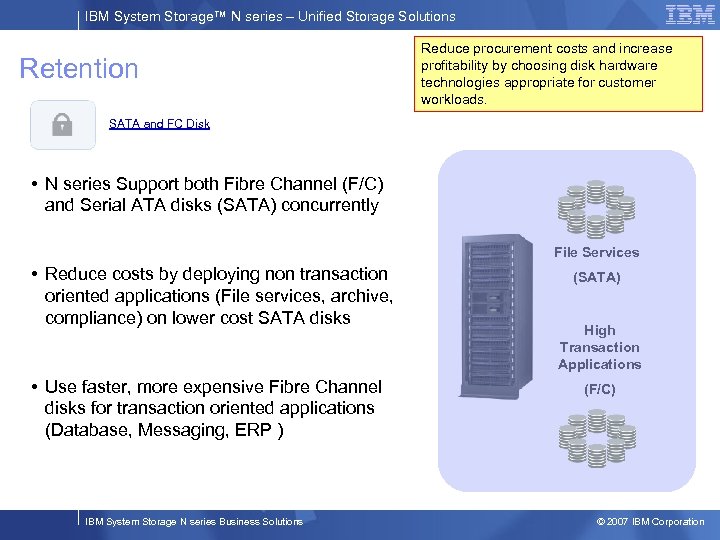 IBM System Storage™ N series – Unified Storage Solutions

IBM

Retention

Reduce procurement costs and increase profitability by choosing disk hardware technologies appropriate for customer workloads.

SATA and FC Disk

• N series Support both Fibre Channel (F/C) and Serial ATA disks (SATA) concurrently

• Reduce costs by deploying non transaction oriented applications (File services, archive, compliance) on lower cost SATA disks

• Use faster, more expensive Fibre Channel disks for transaction oriented applications (Database, Messaging, ERP )

File Services

(SATA)

High Transaction Applications

(F/C)

IBM System Storage N series Business Solutions

© 2007 IBM Corporation